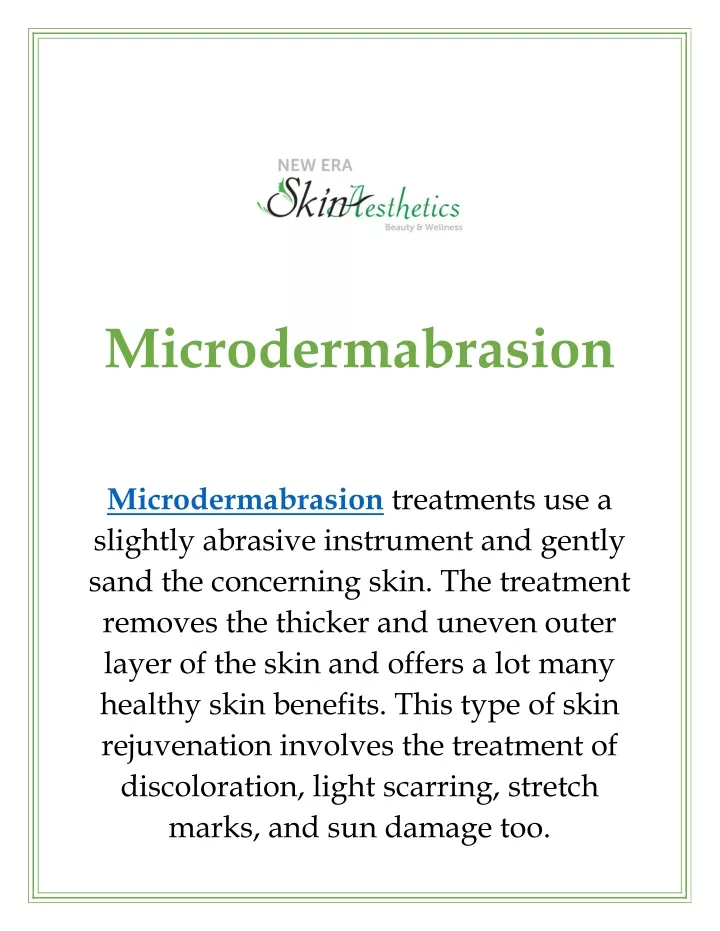 NEW ERA
SkinAesthetics
Beauty & Wellness

Microdermabrasion

Microdermabrasion treatments use a slightly abrasive instrument and gently sand the concerning skin. The treatment removes the thicker and uneven outer layer of the skin and offers a lot many healthy skin benefits. This type of skin rejuvenation involves the treatment of discoloration, light scarring, stretch marks, and sun damage too.